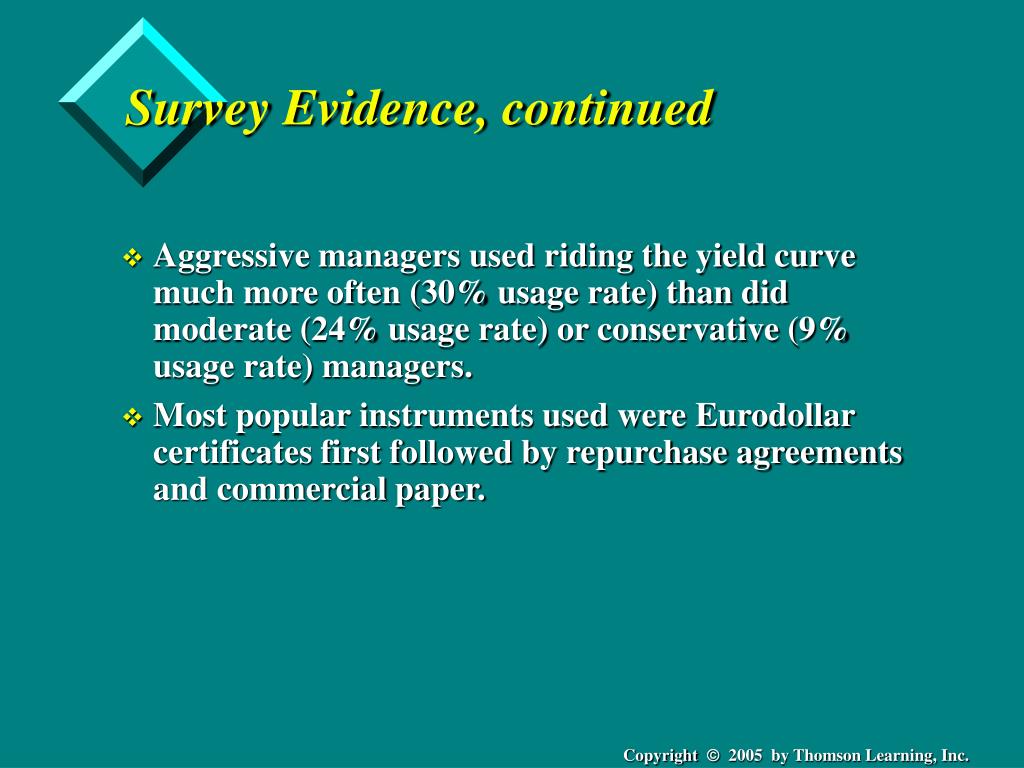 Survey Evidence, continued

❖ Aggressive managers used riding the yield curve much more often (30% usage rate) than did moderate (24% usage rate) or conservative (9% usage rate) managers.

❖ Most popular instruments used were Eurodollar certificates first followed by repurchase agreements and commercial paper.

Copyright © 2005 by Thomson Learning, Inc.